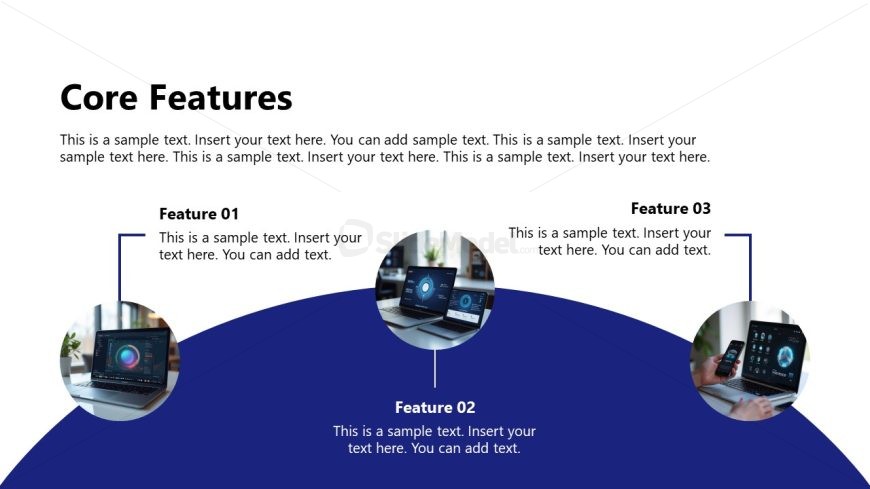 Core Features

This is a sample text. Insert your text here. You can add sample text. This is a sample text. Insert your sample text here. This is a sample text. Insert your text here. This is a sample text. Insert your text here.

Feature 01

This is a sample text. Insert your text here. You can add text.

SlideModel.com

Feature 03

This is a sample text. Insert your text here. You can add text.

Feature 02

This is a sample text. Insert your text here. You can add text.